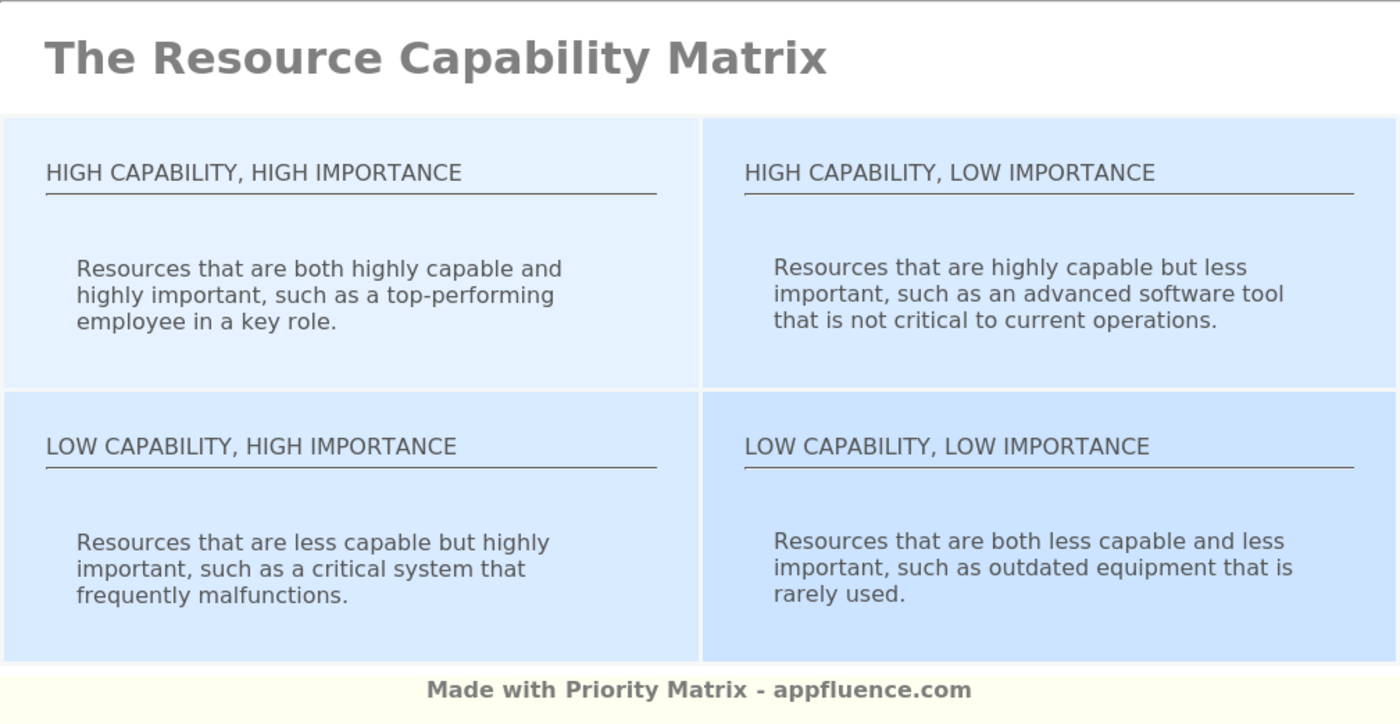 The Resource Capability Matrix

HIGH CAPABILITY, HIGH IMPORTANCE

Resources that are both highly capable and highly important, such as a top-performing employee in a key role.

HIGH CAPABILITY, LOW IMPORTANCE

Resources that are highly capable but less important, such as an advanced software tool that is not critical to current operations.

LOW CAPABILITY, HIGH IMPORTANCE

Resources that are less capable but highly important, such as a critical system that frequently malfunctions.

LOW CAPABILITY, LOW IMPORTANCE

Resources that are both less capable and less important, such as outdated equipment that is rarely used.

Made with Priority Matrix - appfluence.com